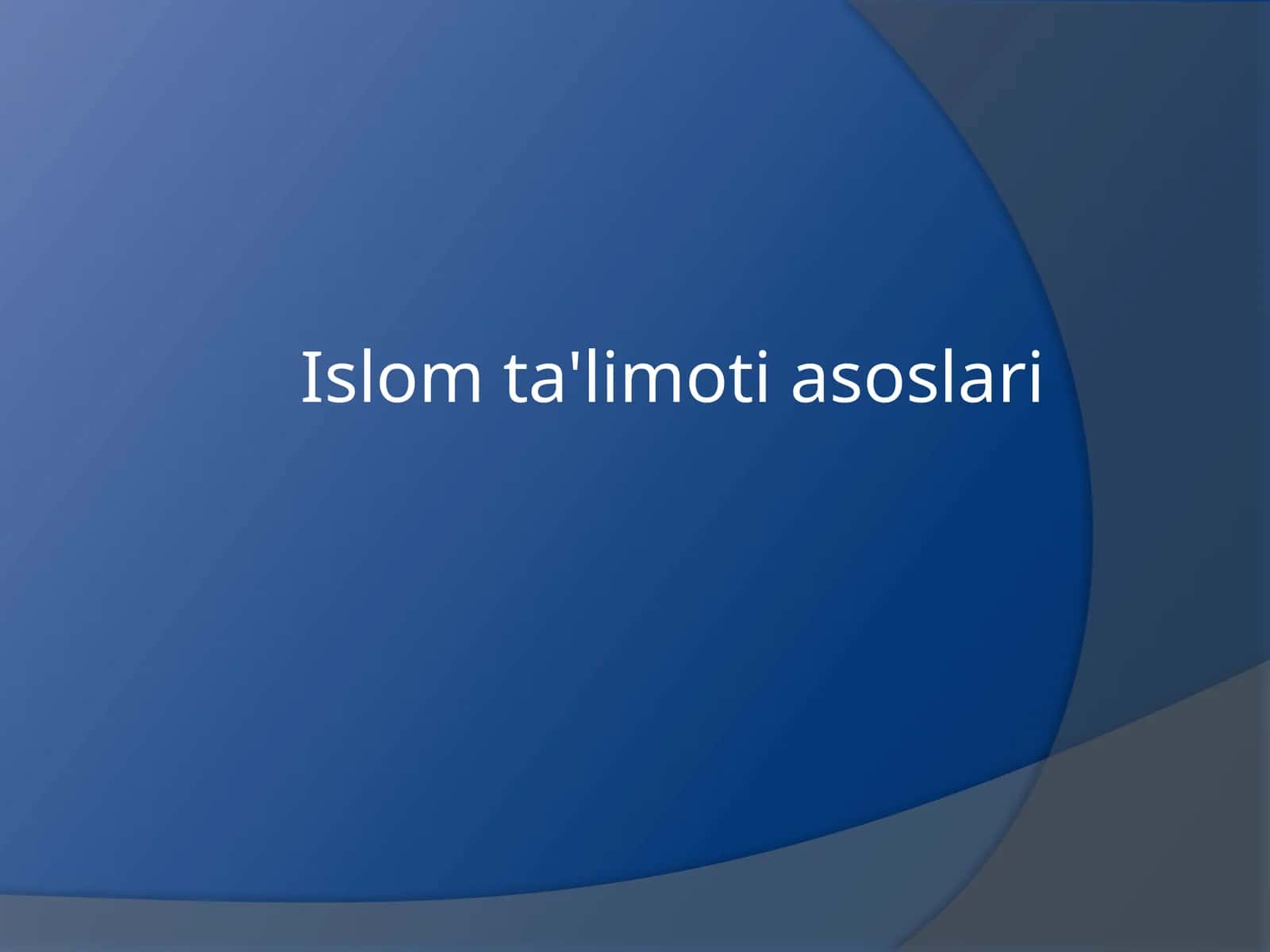 Islom ta'limoti asoslari